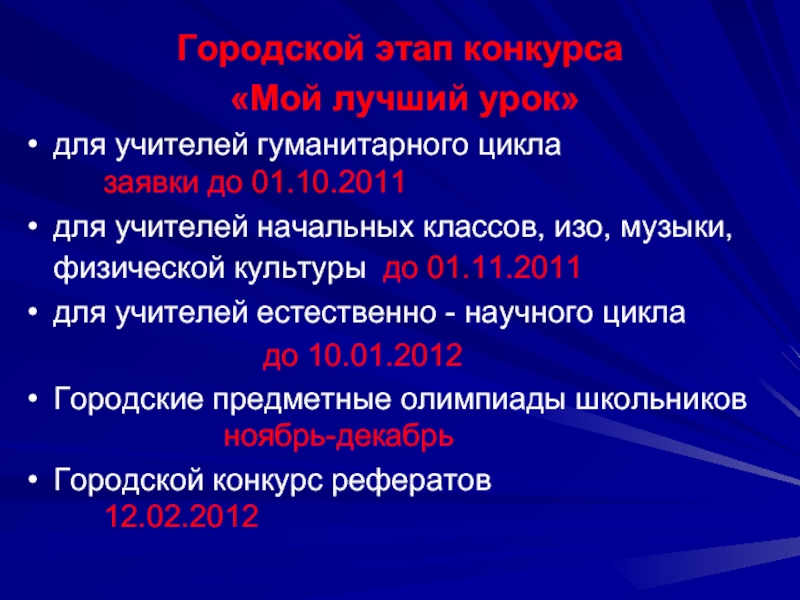 Городской этап конкурса
«Мой лучший урок»

• для учителей гуманитарного цикла
заявки до 01.10.2011

• для учителей начальных классов, изо, музыки, физической культуры до 01.11.2011

• для учителей естественно - научного цикла
до 10.01.2012

• Городские предметные олимпиады школьников
ноябрь-декабрь

• Городской конкурс рефератов
12.02.2012